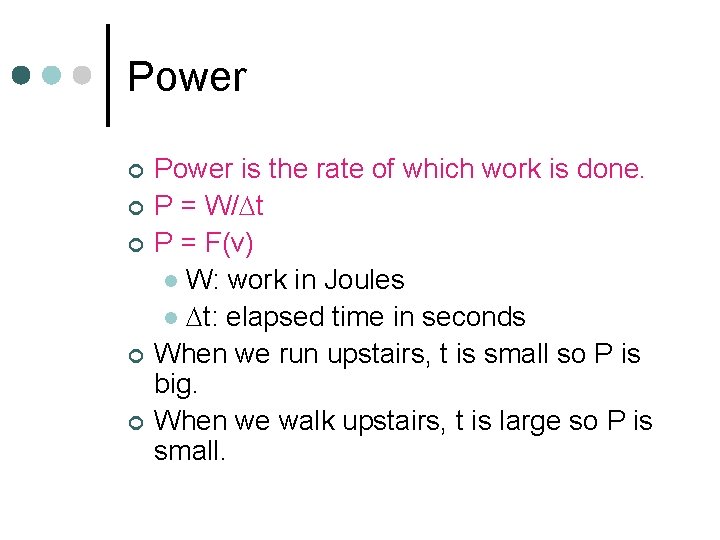 Power

Power is the rate of which work is done.
$P = W/\Delta t$
$P = F(v)$
W: work in Joules
$\Delta t$: elapsed time in seconds
When we run upstairs, t is small so P is big.
When we walk upstairs, t is large so P is small.